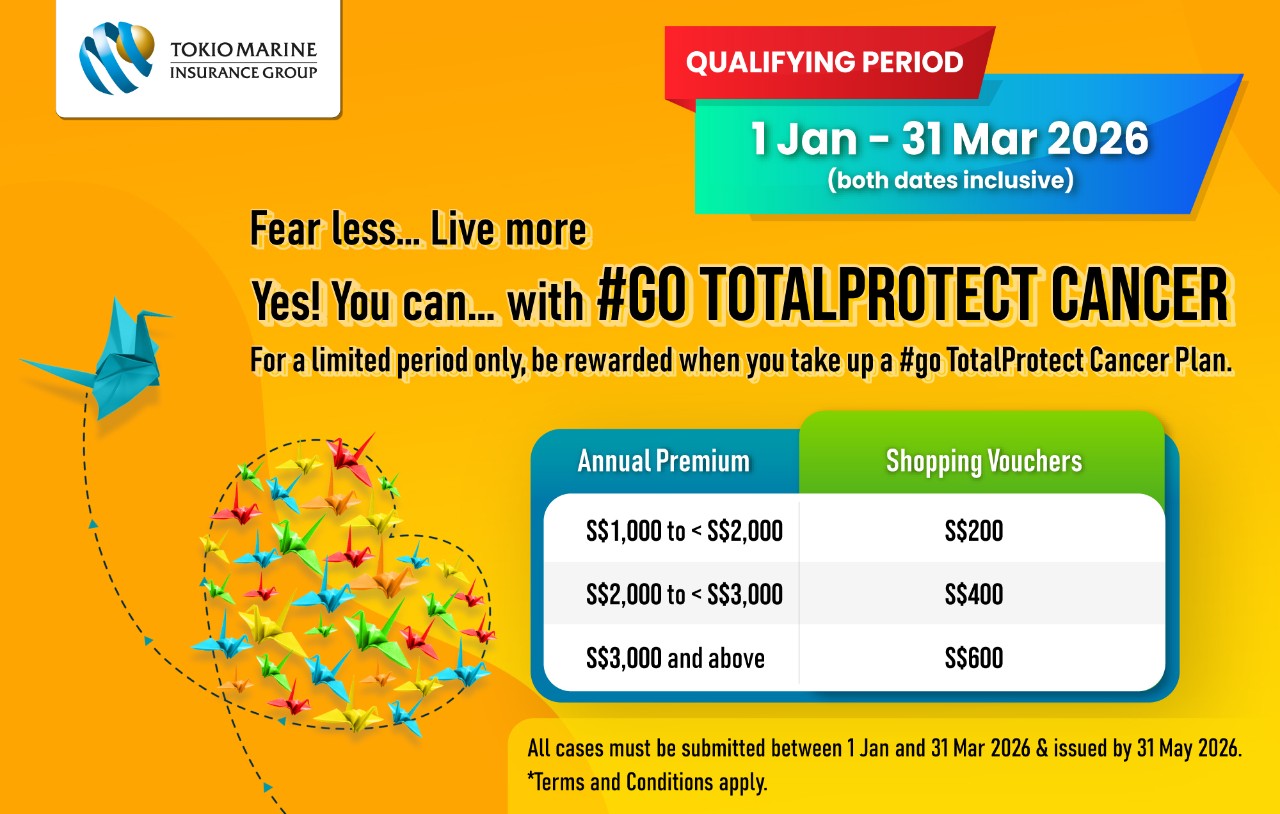 TOKIO MARINE
INSURANCE GROUP

QUALIFYING PERIOD

1 Jan - 31 Mar 2026
(both dates inclusive)

Fear less... Live more

Yes! You can... with #GO TOTALPROTECT CANCER

For a limited period only, be rewarded when you take up a #go TotalProtect Cancer Plan.

| Annual Premium | Shopping Vouchers |
|---|---|
| S\$1,000 to < S\$2,000 | S\$200 |
| S\$2,000 to < S\$3,000 | S\$400 |
| S\$3,000 and above | S\$600 |

All cases must be submitted between 1 Jan and 31 Mar 2026 & issued by 31 May 2026.
*Terms and Conditions apply.